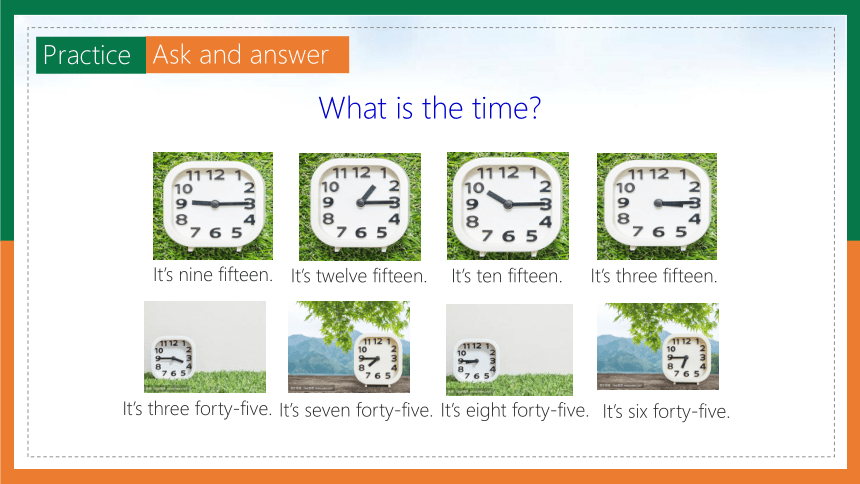 Practice Ask and answer

What is the time?

11 12 1 10 2 9 3 8 4 7 6 5

It's nine fifteen.

11 12 1 10 2 9 3 8 4 7 6 5

It's twelve fifteen.

11 12 1 10 2 9 3 8 4 7 6 5

It's ten fifteen.

11 12 1 10 2 9 3 8 4 7 6 5

It's three fifteen.

11 12 1 10 2 9 3 8 4 7 6 5

It's three forty-five.

11 12 1 10 2 9 3 8 4 7 6 5

It's seven forty-five.

11 12 1 10 2 9 3 8 4 7 6 5

It's eight forty-five.

11 12 1 10 2 9 3 8 4 7 6 5

It's six forty-five.